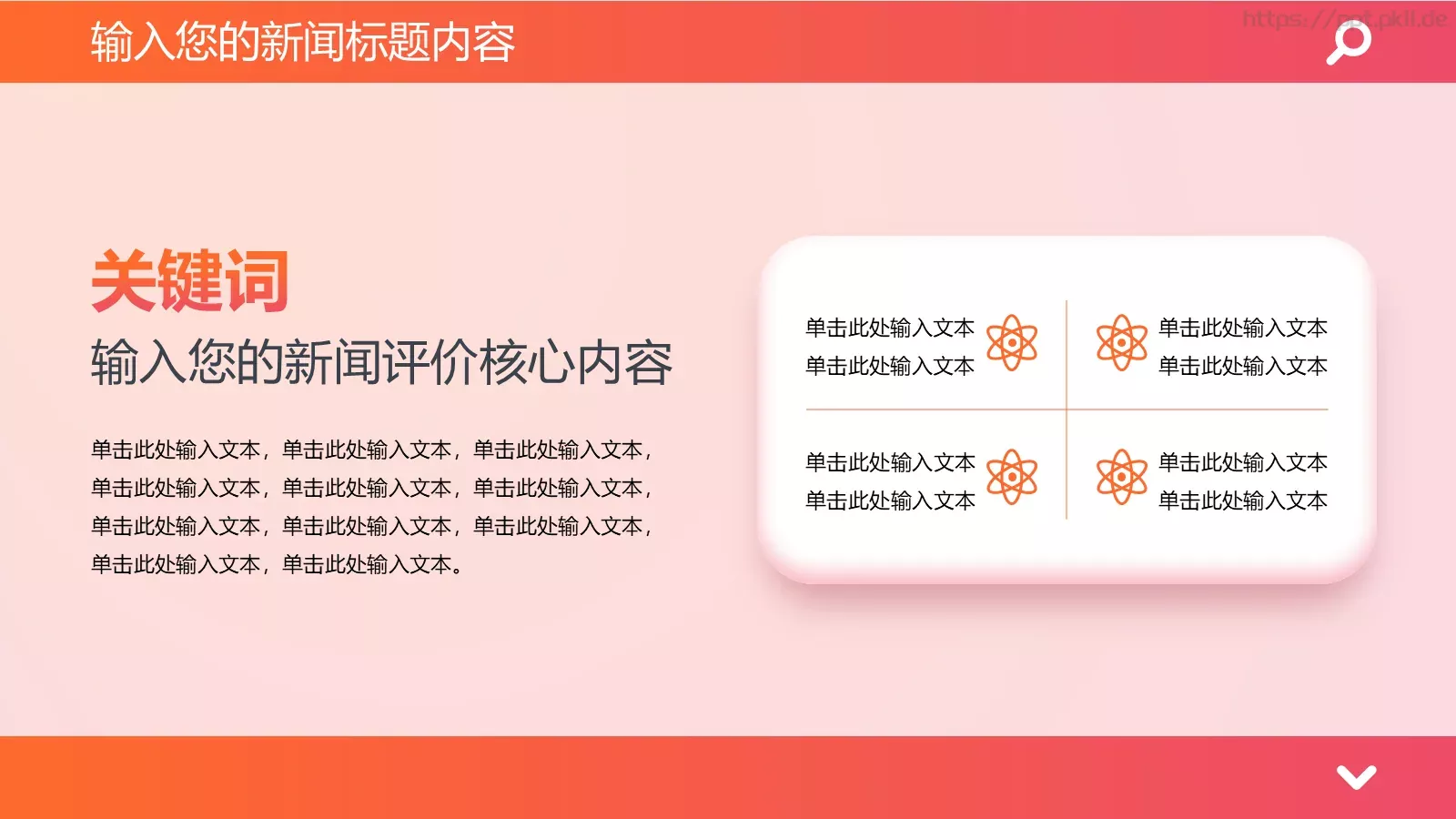 输入您的新闻标题内容

https://ppt.pkll.de

关键词
输入您的新闻评价核心内容

单击此处输入文本，单击此处输入文本，单击此处输入文本，单击此处输入文本，单击此处输入文本，单击此处输入文本，单击此处输入文本，单击此处输入文本，单击此处输入文本，单击此处输入文本，单击此处输入文本。

单击此处输入文本
单击此处输入文本

单击此处输入文本
单击此处输入文本

单击此处输入文本
单击此处输入文本

单击此处输入文本
单击此处输入文本